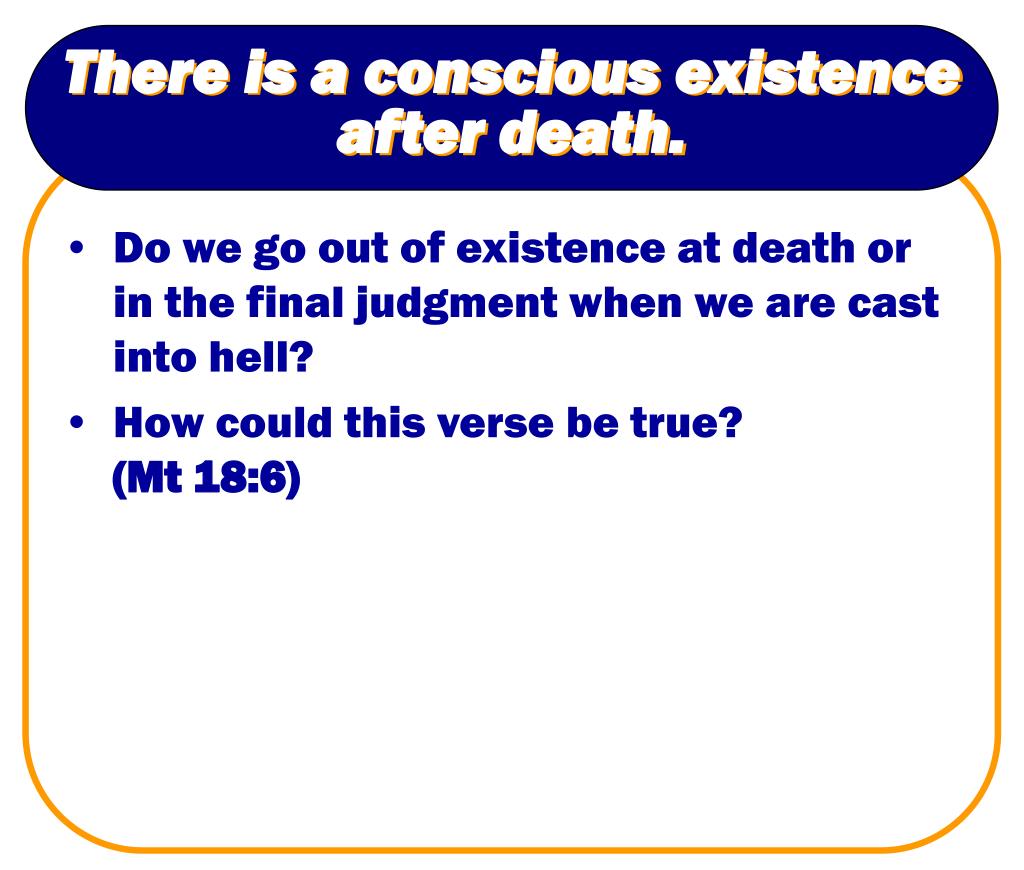 There is a conscious existence after death.

• Do we go out of existence at death or in the final judgment when we are cast into hell?
• How could this verse be true? (Mt 18:6)